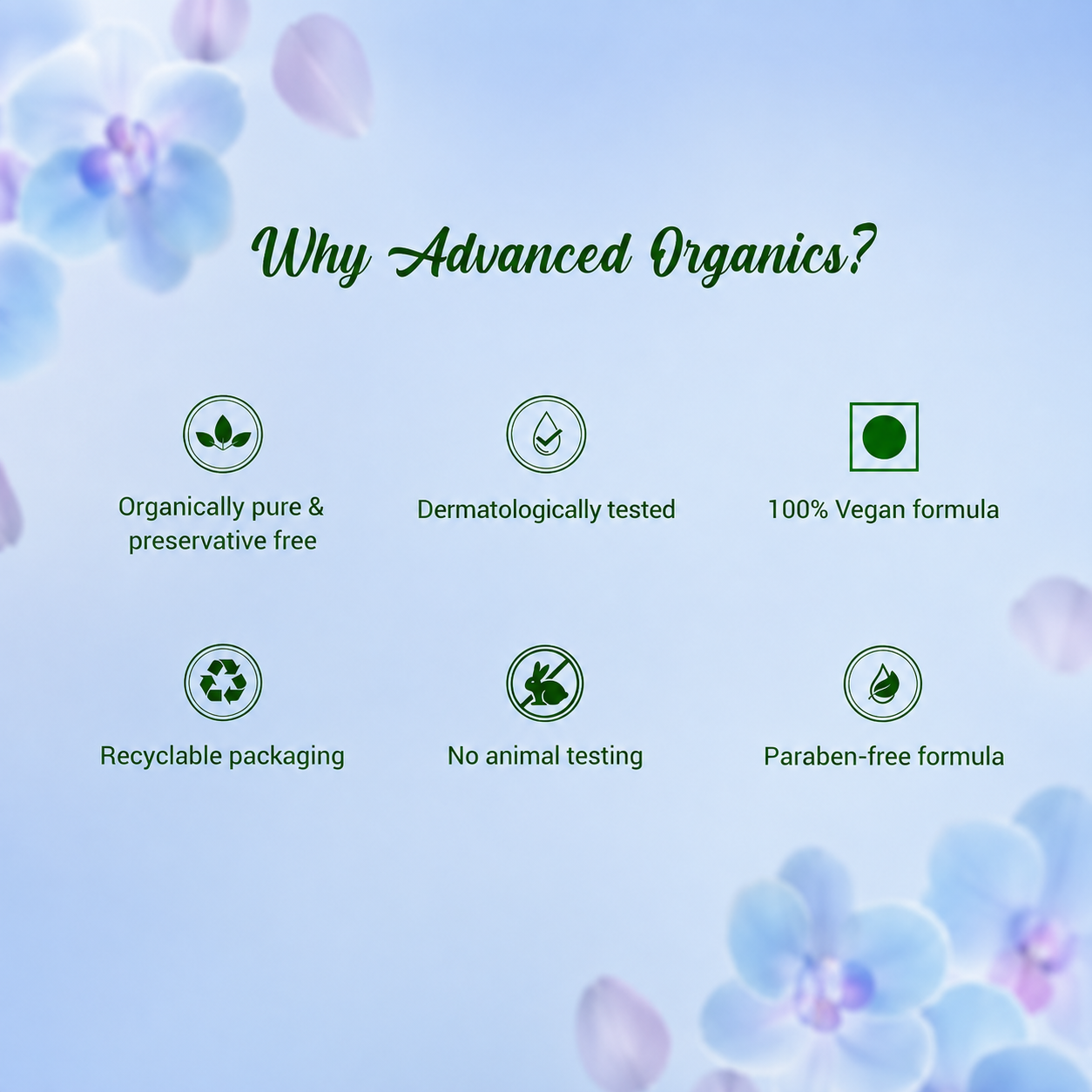 Why Advanced Organics?

Organically pure & preservative free

Dermatologically tested

100% Vegan formula

Recyclable packaging

No animal testing

Paraben-free formula